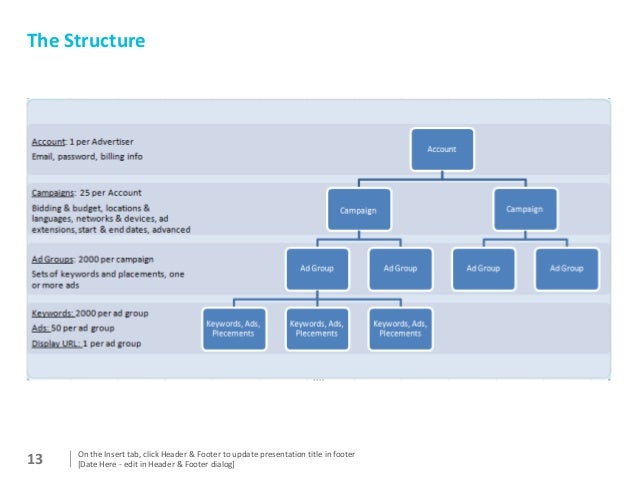 The Structure

Account: 1 per Advertiser
Email, password, billing info

Campaigns: 25 per Account
Bidding & budget, locations & languages, networks & devices, ad extensions, start & end dates, advanced

Ad Groups: 2000 per campaign
Sets of keywords and placements, one or more ads

Keywords: 2000 per ad group
Ads: 50 per ad group
Display URL: 1 per ad group

Account

Campaign

Campaign

Ad Group

Ad Group

Ad Group

Ad Group

Keywords, Ads, Plecements

Keywords, Ads, Plecements

Keywords, Ads, Plecements

13

On the Insert tab, click Header & Footer to update presentation title in footer
[Date Here - edit in Header & Footer dialog]